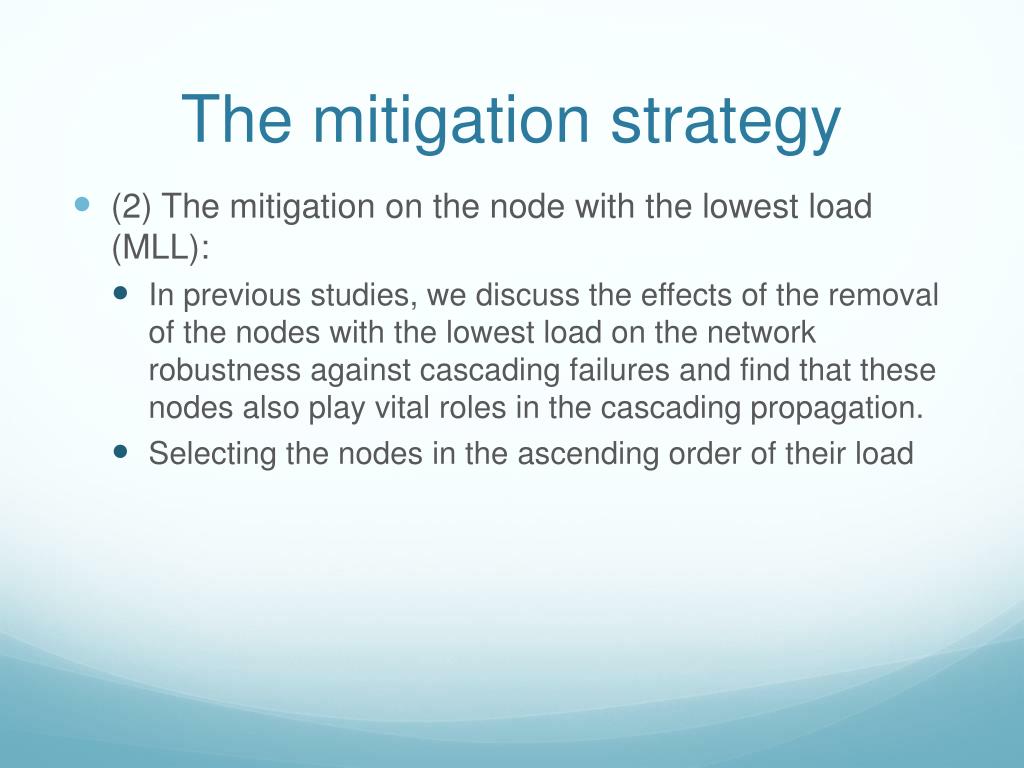 The mitigation strategy

(2) The mitigation on the node with the lowest load (MLL):

In previous studies, we discuss the effects of the removal of the nodes with the lowest load on the network robustness against cascading failures and find that these nodes also play vital roles in the cascading propagation.

Selecting the nodes in the ascending order of their load